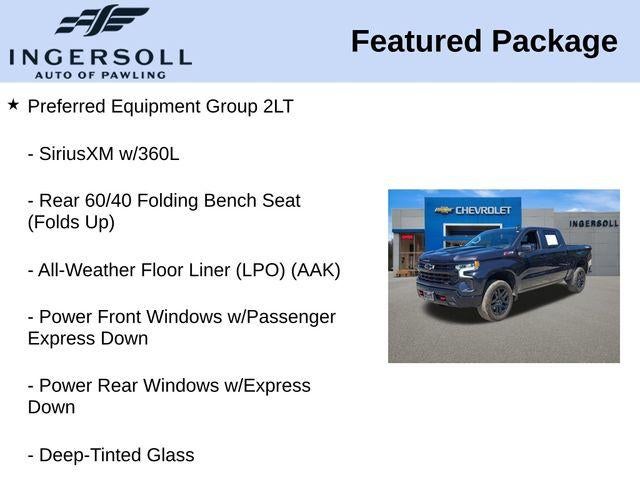 INGERSOLL
AUTO OF PAWLING

Featured Package

★ Preferred Equipment Group 2LT

- SiriusXM w/360L

- Rear 60/40 Folding Bench Seat (Folds Up)

- All-Weather Floor Liner (LPO) (AAK)

- Power Front Windows w/Passenger Express Down

- Power Rear Windows w/Express Down

- Deep-Tinted Glass

CHEVROLET

INGERSOLL